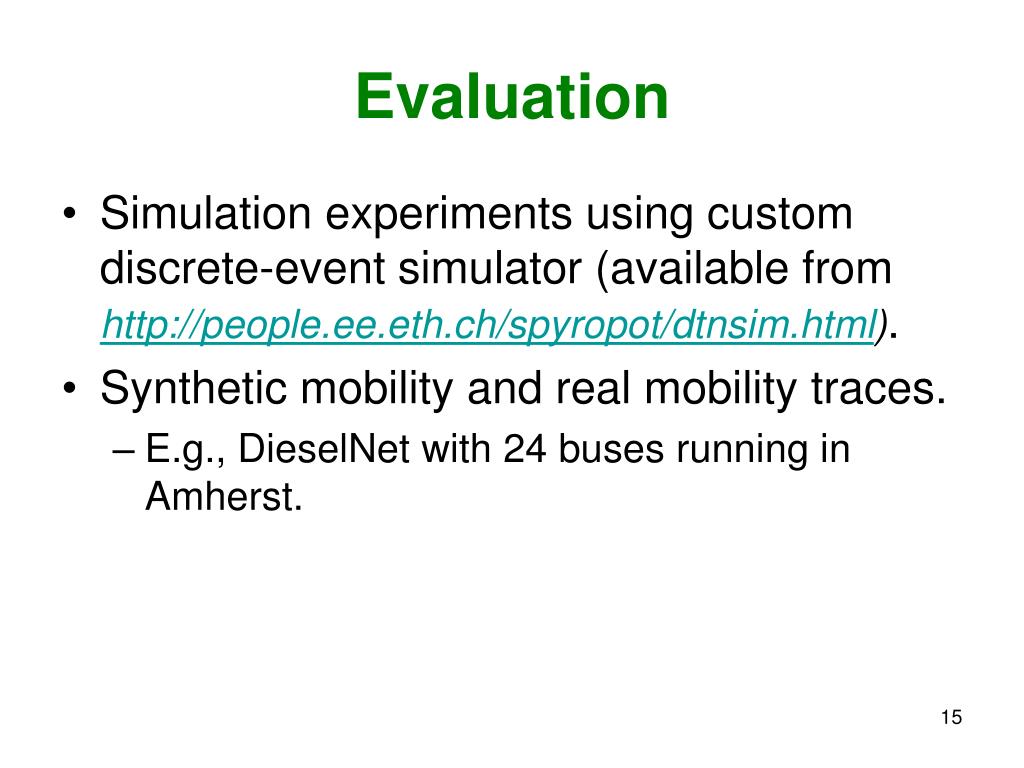 Evaluation

• Simulation experiments using custom discrete-event simulator (available from http://people.ee.eth.ch/spyropot/dtnsim.html).

• Synthetic mobility and real mobility traces.

– E.g., DieselNet with 24 buses running in Amherst.

15